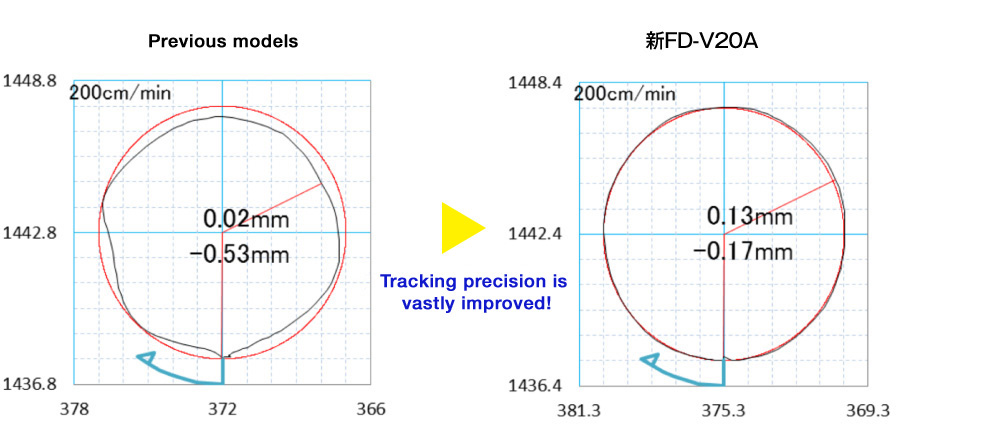 Previous models

1448.8
200cm/min
0.02mm
-0.53mm
1442.8
1436.8
378
372
366

Tracking precision is vastly improved!

新FD-V20A

1448.4
200cm/min
0.13mm
-0.17mm
1442.4
1436.4
381.3
375.3
369.3